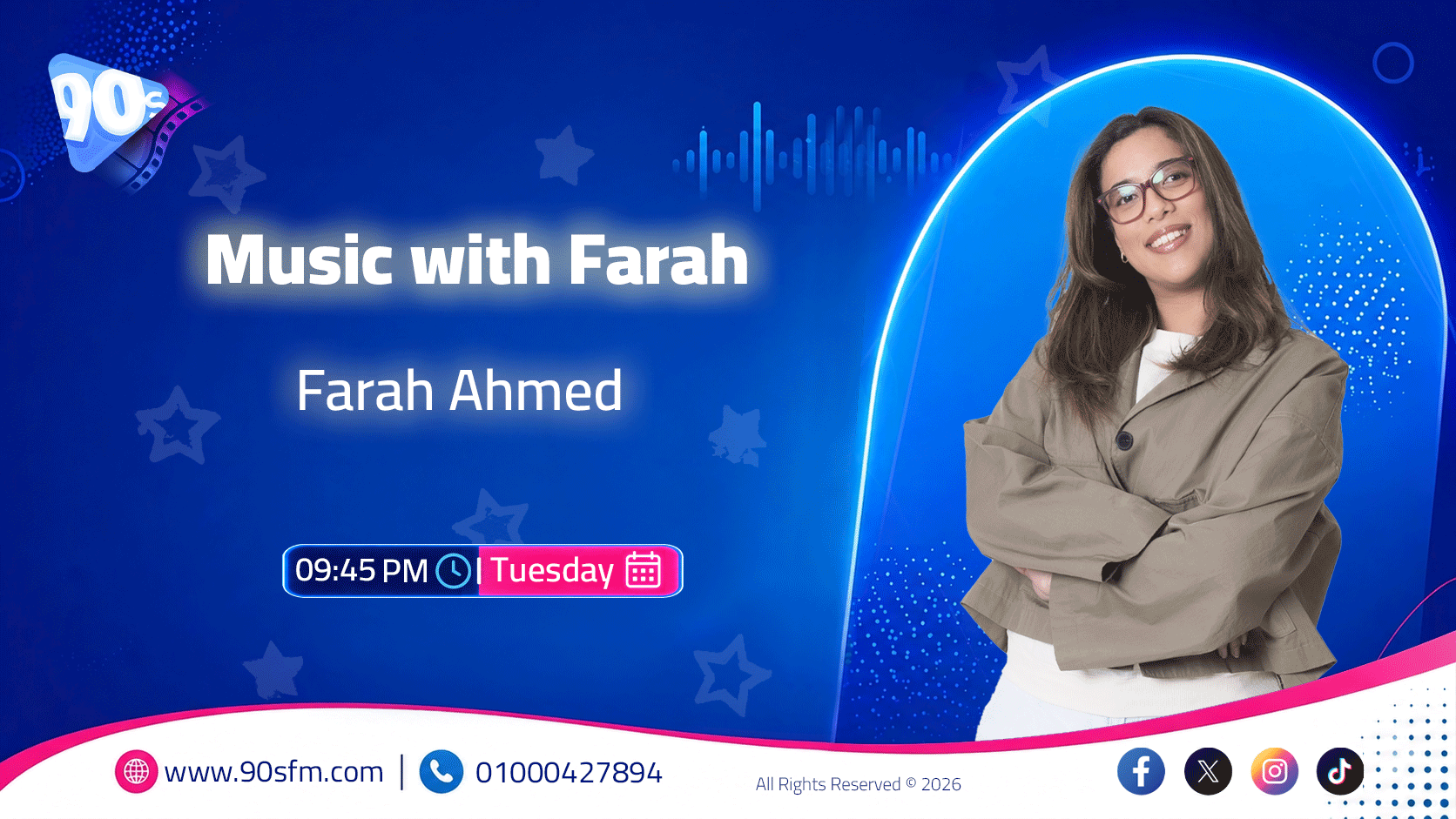 90s

Music with Farah

Farah Ahmed

09:45 PM | Tuesday

www.90sfm.com | 01000427894

All Rights Reserved © 2026